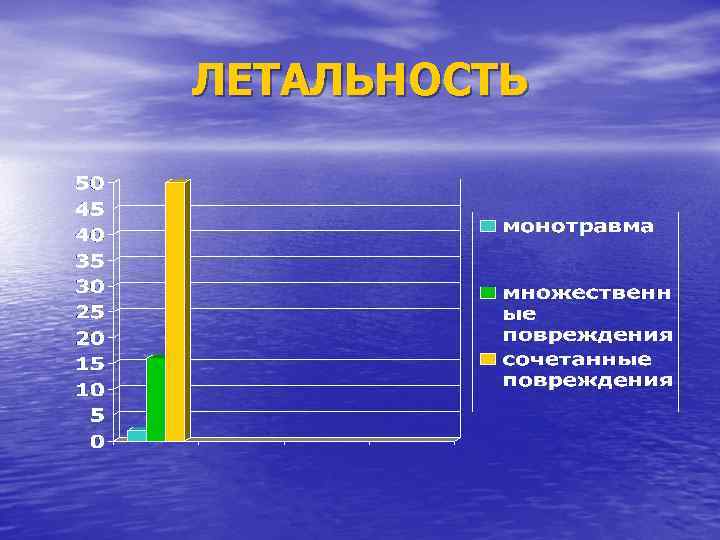 ЛЕТАЛЬНОСТЬ

50
45
40
35
30
25
20
15
10
5
0

монотравма

множественные повреждения

сочетанные повреждения